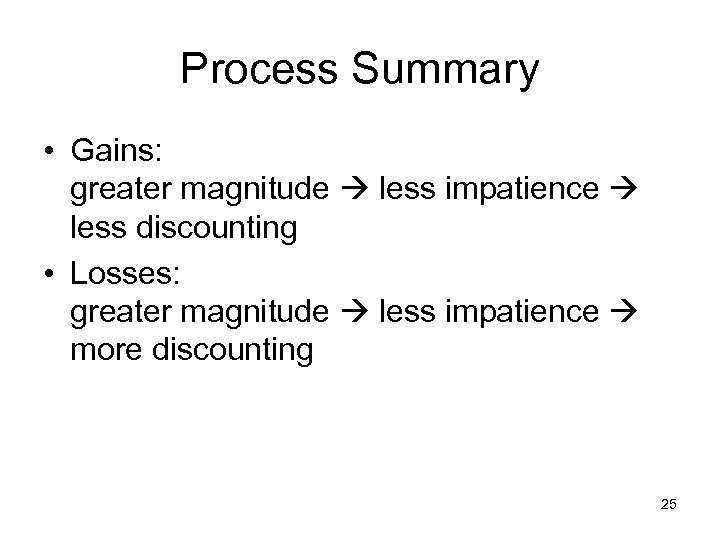 Process Summary

• Gains:
greater magnitude → less impatience → less discounting

• Losses:
greater magnitude → less impatience → more discounting

25